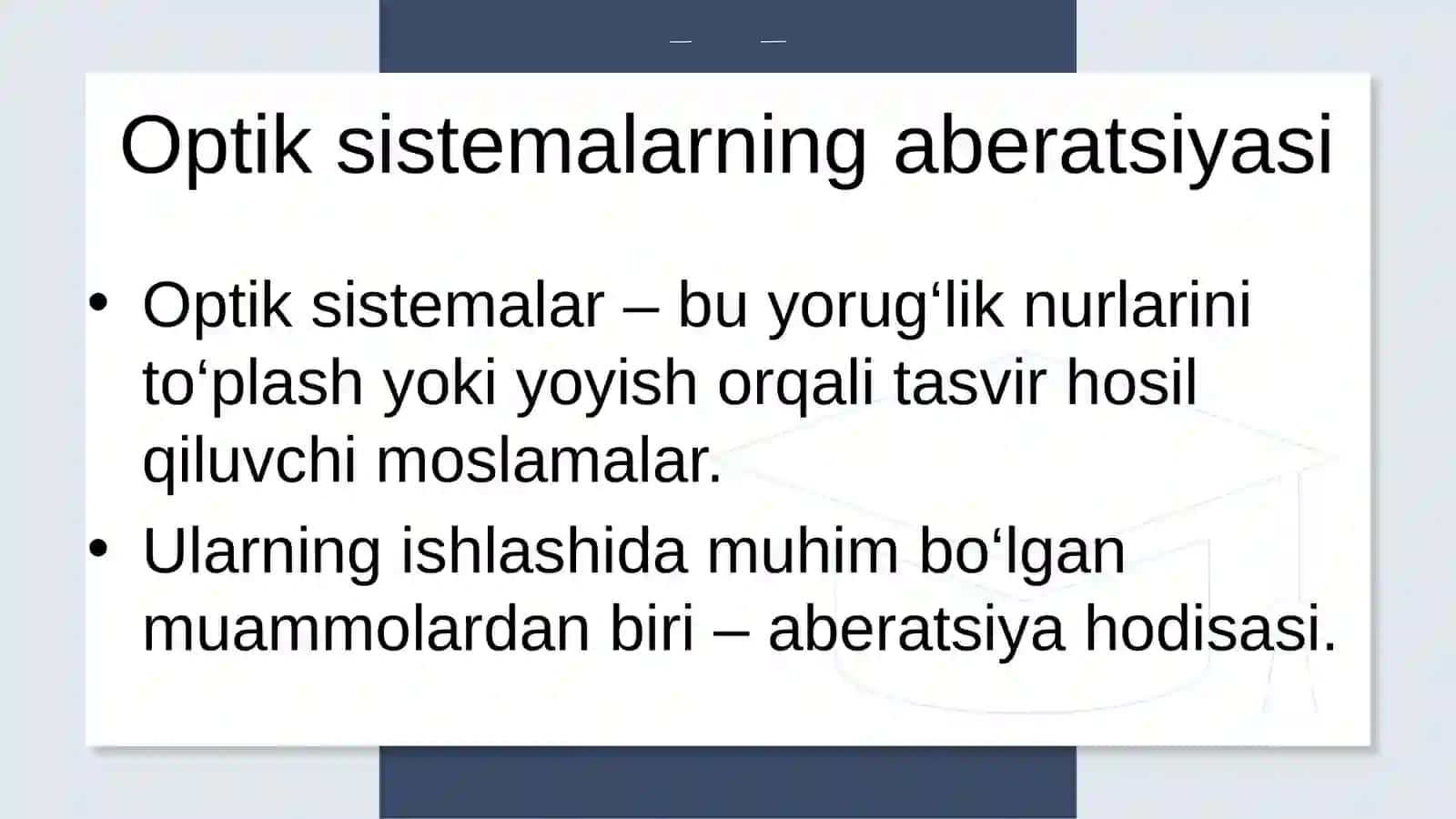 Optik sistemalarning aberatsiyasi

• Optik sistemalar – bu yorug‘lik nurlarini to‘plash yoki yoyish orqali tasvir hosil qiluvchi moslamalar.
• Ularning ishlashida muhim bo‘lgan muammolardan biri – aberatsiya hodisasi.